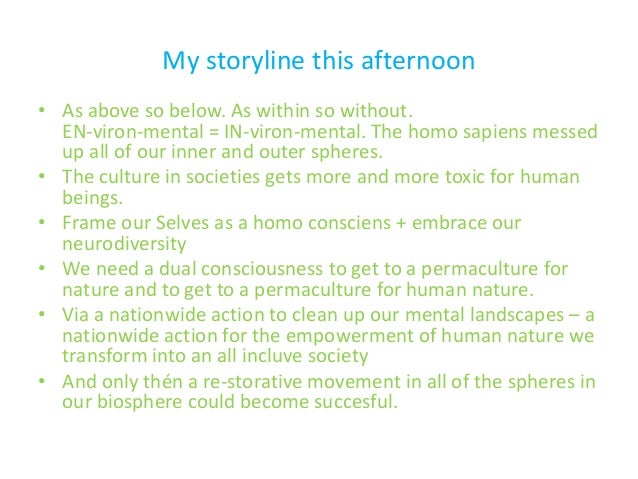 My storyline this afternoon

• As above so below. As within so without. EN-viron-mental = IN-viron-mental. The homo sapiens messed up all of our inner and outer spheres.
• The culture in societies gets more and more toxic for human beings.
• Frame our Selves as a homo consciens + embrace our neurodiversity
• We need a dual consciousness to get to a permaculture for nature and to get to a permaculture for human nature.
• Via a nationwide action to clean up our mental landscapes – a nationwide action for the empowerment of human nature we transform into an all incluve society
• And only thén a re-storative movement in all of the spheres in our biosphere could become succesful.